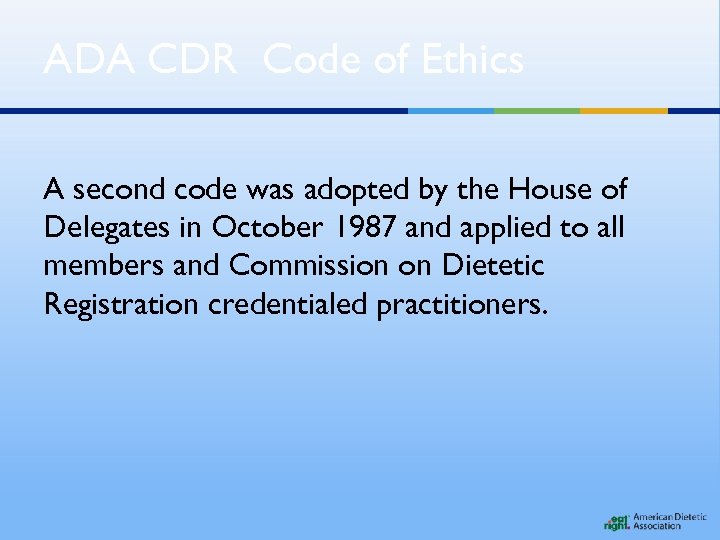 ADA CDR Code of Ethics

A second code was adopted by the House of Delegates in October 1987 and applied to all members and Commission on Dietetic Registration credentialed practitioners.

eat right. American Dietetic Association